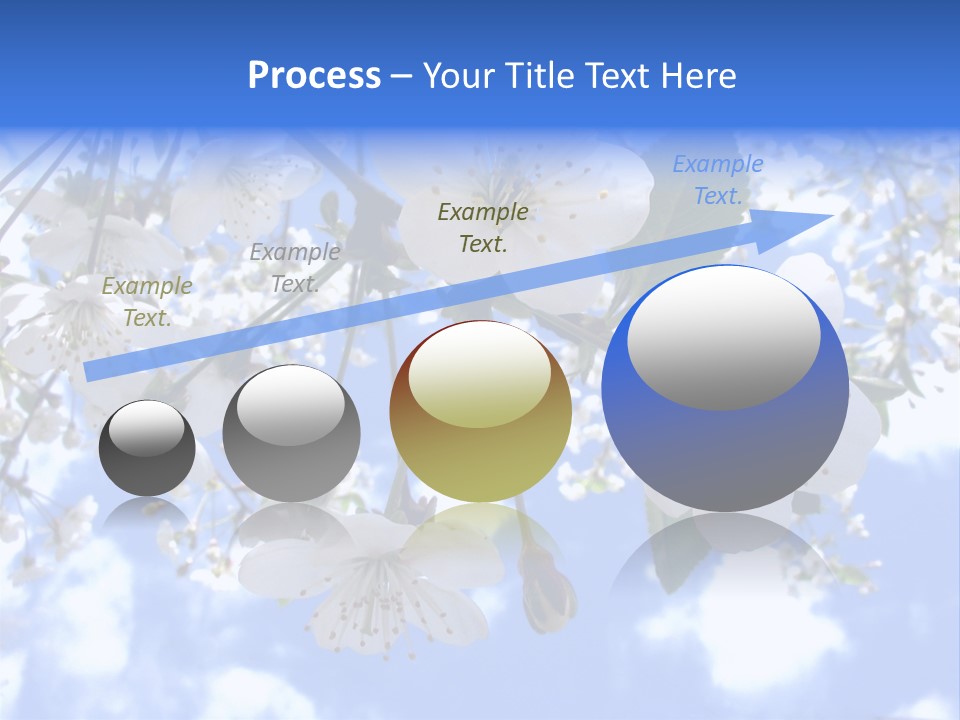 Process – Your Title Text Here

Example Text.

Example Text.

Example Text.

Example Text.